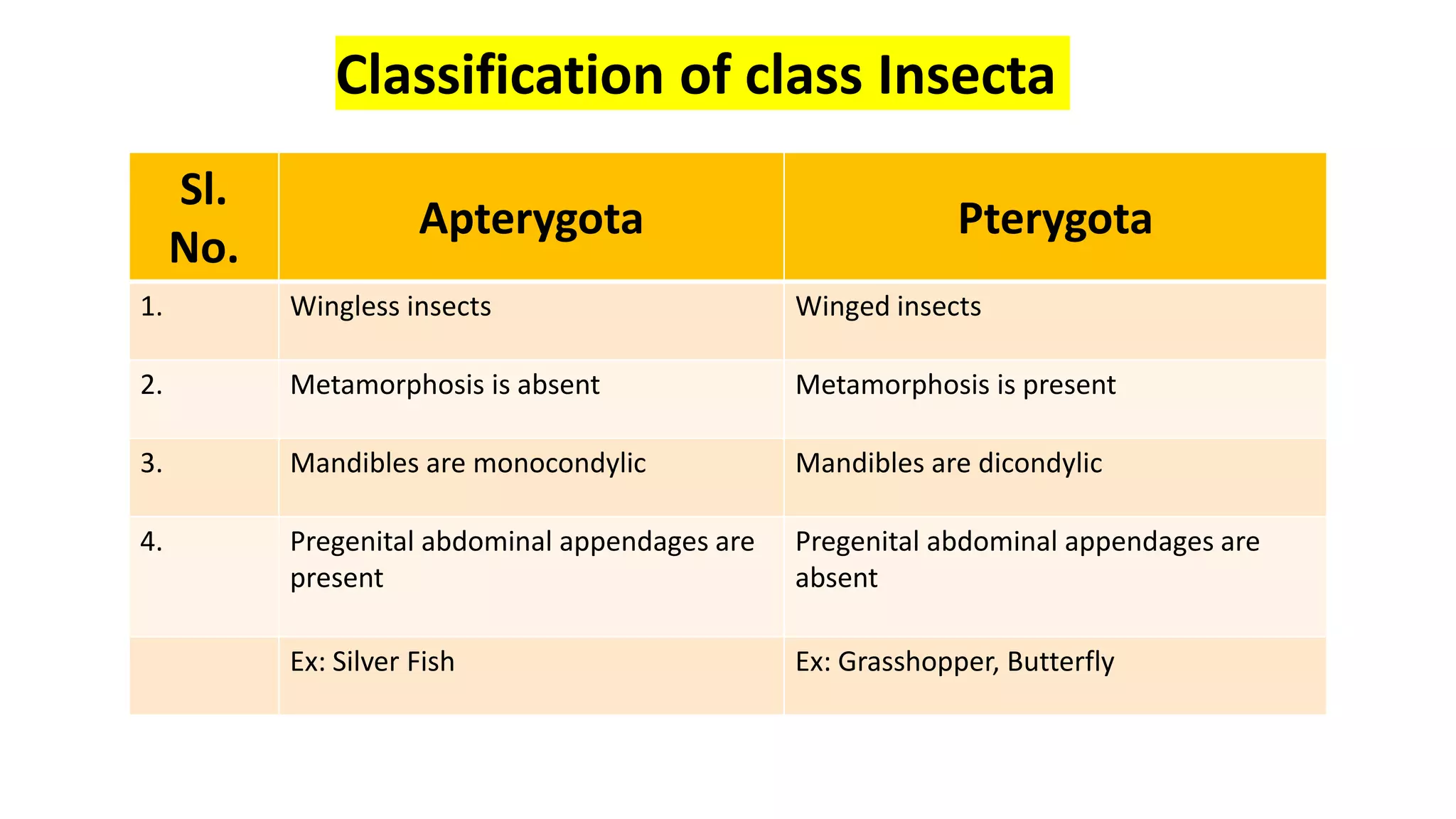 Classification of class Insecta

| Sl. No. | Apterygota | Pterygota |
|---|---|---|
| 1. | Wingless insects | Winged insects |
| 2. | Metamorphosis is absent | Metamorphosis is present |
| 3. | Mandibles are monocondylic | Mandibles are dicondylic |
| 4. | Pregenital abdominal appendages are present | Pregenital abdominal appendages are absent |
| | Ex: Silver Fish | Ex: Grasshopper, Butterfly |